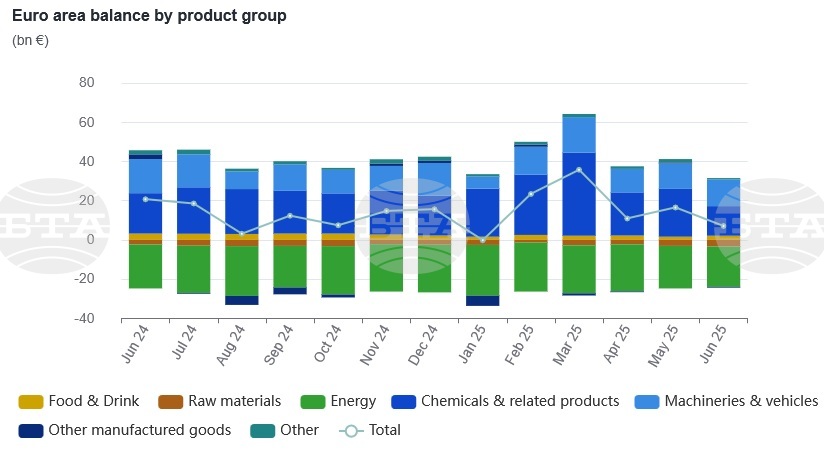 Euro area balance by product group
(bn €)

80
60
40
20
0
-20
-40

Jun 24
Jul 24
Aug 24
Sep 24
Oct 24
Nov 24
Dec 24
Jan 25
Feb 25
Mar 25
Apr 25
May 25
Jun 25

BTA BTA BTA

Food & Drink
Raw materials
Energy
Chemicals & related products
Machineries & vehicles
Other manufactured goods
Other
Total